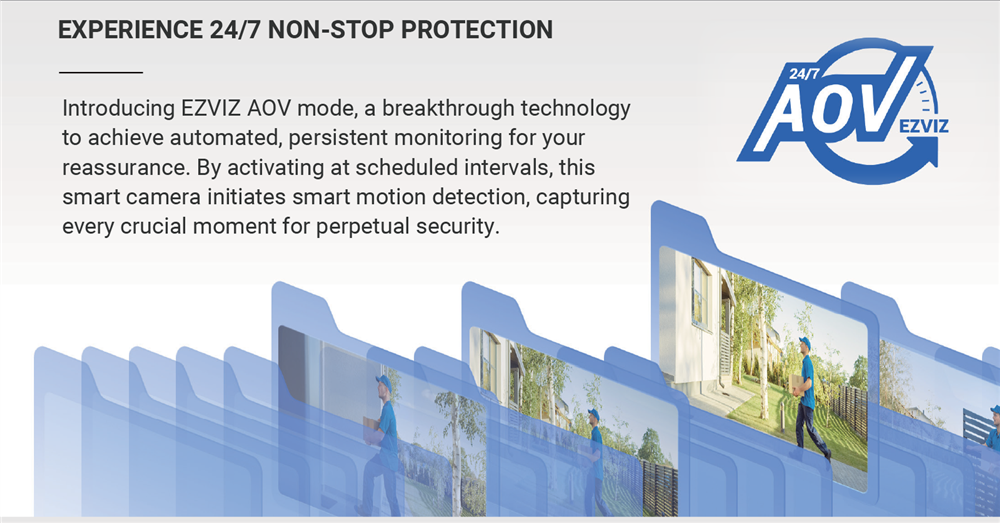 EXPERIENCE 24/7 NON-STOP PROTECTION

Introducing EZVIZ AOV mode, a breakthrough technology to achieve automated, persistent monitoring for your reassurance. By activating at scheduled intervals, this smart camera initiates smart motion detection, capturing every crucial moment for perpetual security.

24/7
AOV
EZVIZ